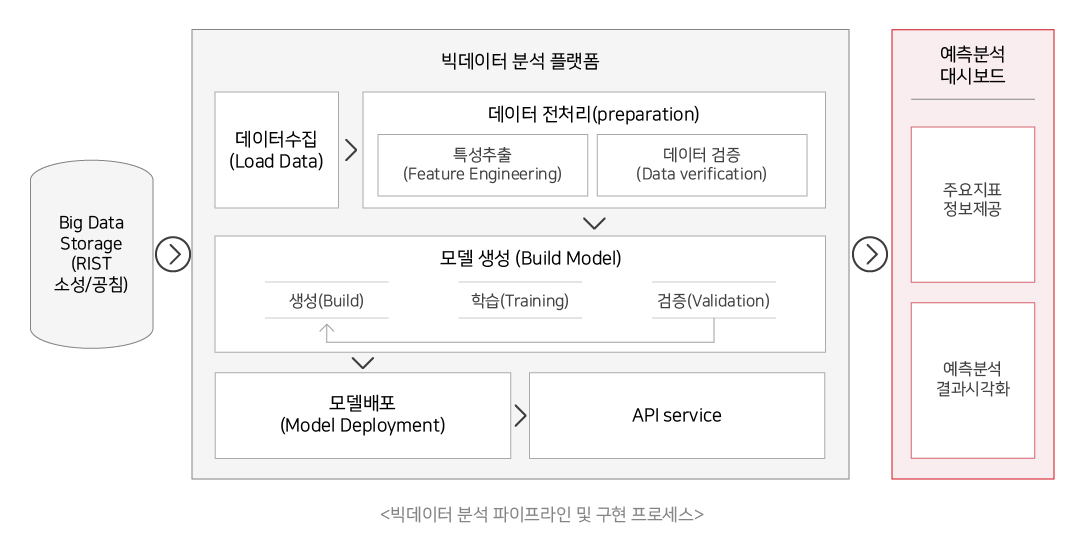 Big Data Storage (RIST 소성/공침)

빅데이터 분석 플랫폼

데이터수집 (Load Data)

데이터 전처리(preparation)

특성추출 (Feature Engineering)

데이터 검증 (Data verification)

모델 생성 (Build Model)

생성(Build)

학습(Training)

검증(Validation)

모델배포 (Model Deployment)

API service

예측분석 대시보드

주요지표 정보제공

예측분석 결과시각화

<빅데이터 분석 파이프라인 및 구현 프로세스>